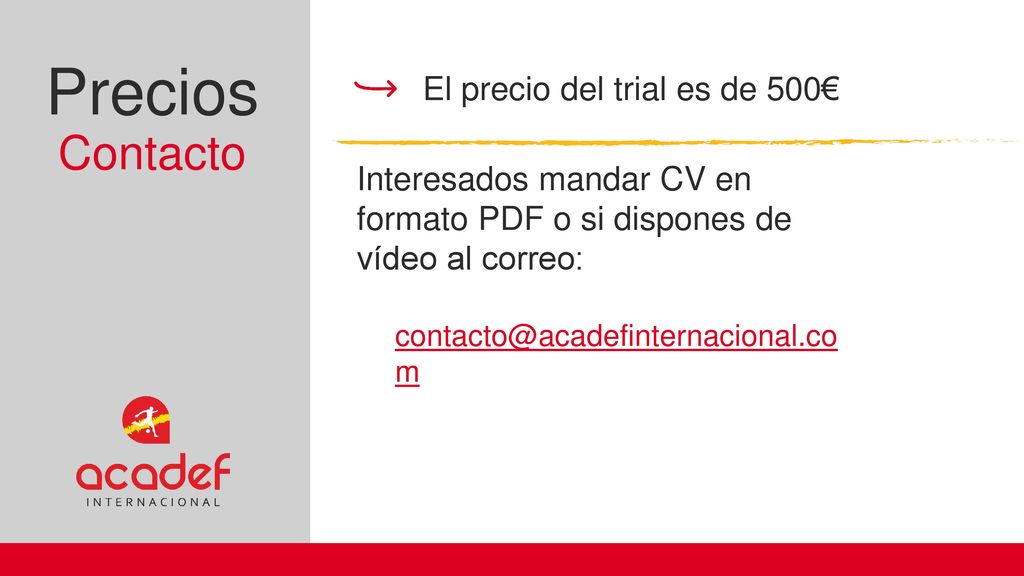 Precios
Contacto

El precio del trial es de 500€

Interesados mandar CV en formato PDF o si dispones de vídeo al correo:

contacto@acadefinternacional.com

acadef
INTERNACIONAL